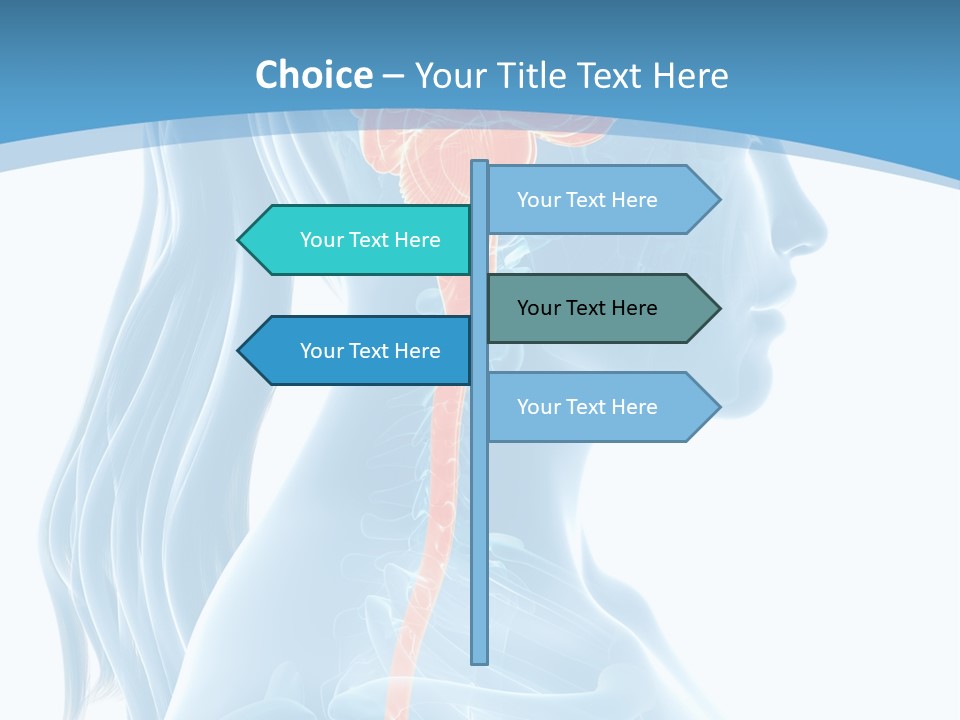 Choice – Your Title Text Here

Your Text Here

Your Text Here

Your Text Here

Your Text Here

Your Text Here